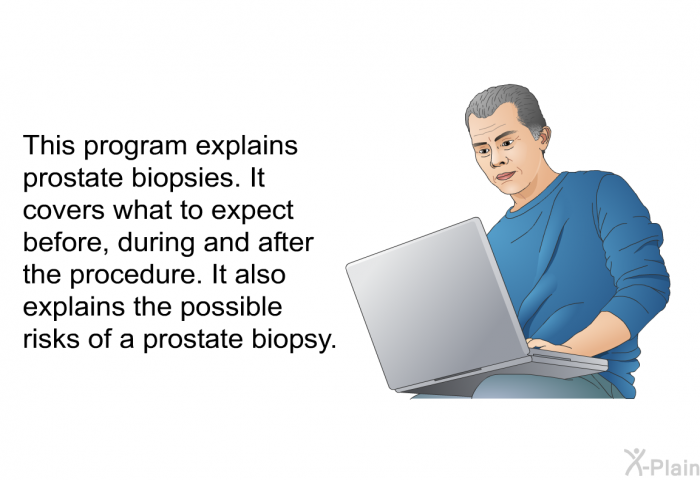 This program explains prostate biopsies. It covers what to expect before, during and after the procedure. It also explains the possible risks of a prostate biopsy.

X-Plain